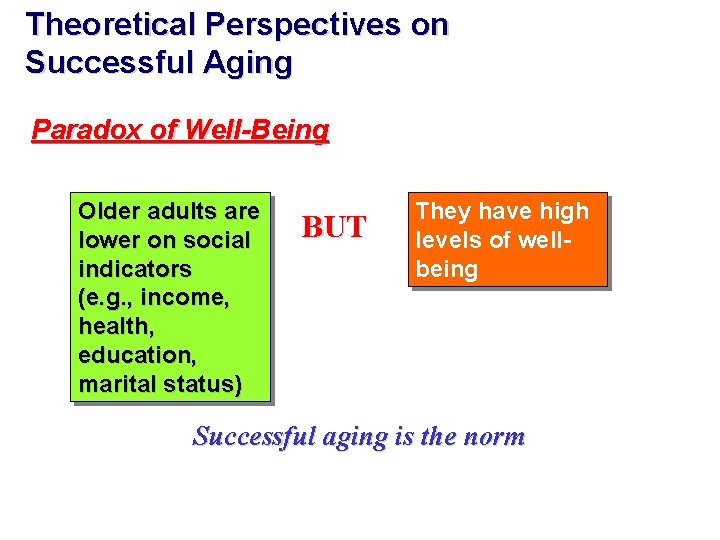 Theoretical Perspectives on Successful Aging

Paradox of Well-Being

Older adults are lower on social indicators (e.g., income, health, education, marital status)

BUT

They have high levels of well-being

Successful aging is the norm